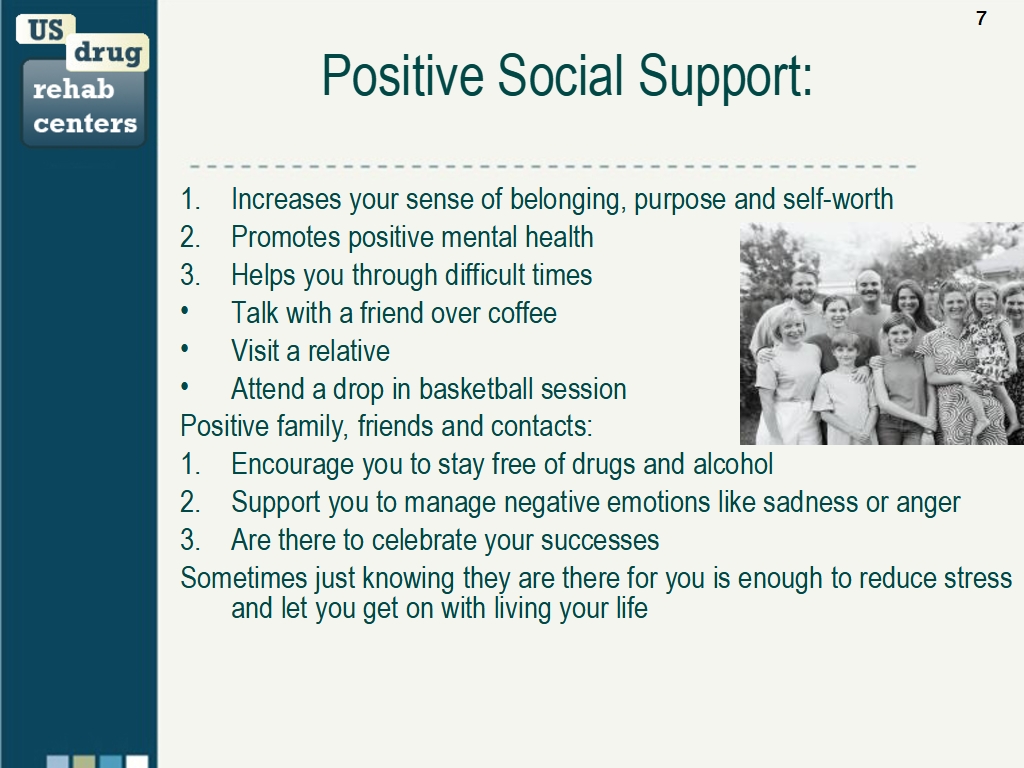 US drug rehab centers

7

Positive Social Support:

1. Increases your sense of belonging, purpose and self-worth
2. Promotes positive mental health
3. Helps you through difficult times
• Talk with a friend over coffee
• Visit a relative
• Attend a drop in basketball session

Positive family, friends and contacts:
1. Encourage you to stay free of drugs and alcohol
2. Support you to manage negative emotions like sadness or anger
3. Are there to celebrate your successes

Sometimes just knowing they are there for you is enough to reduce stress and let you get on with living your life